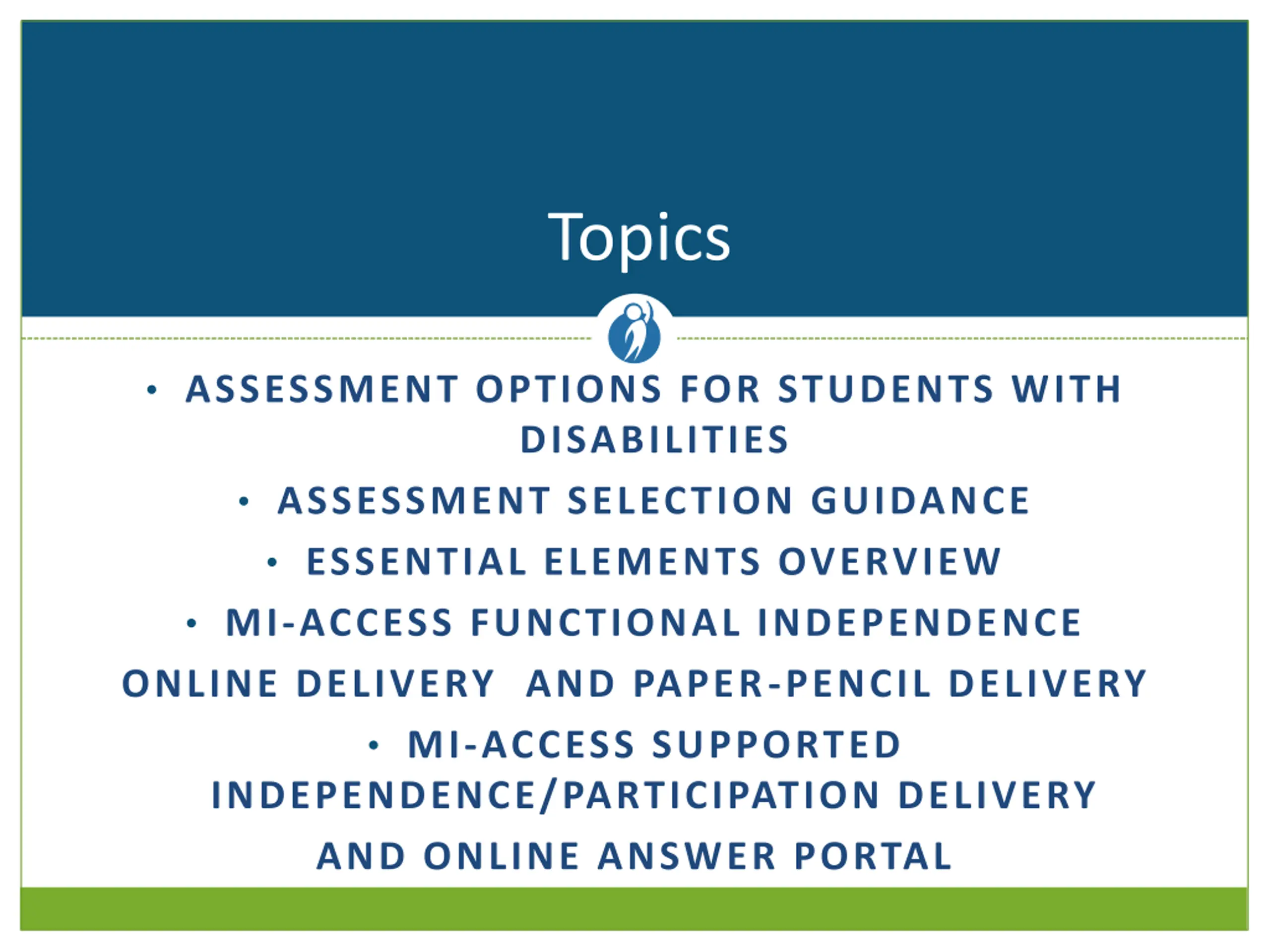 Topics

• ASSESSMENT OPTIONS FOR STUDENTS WITH DISABILITIES

• ASSESSMENT SELECTION GUIDANCE

• ESSENTIAL ELEMENTS OVERVIEW

• MI-ACCESS FUNCTIONAL INDEPENDENCE ONLINE DELIVERY AND PAPER-PENCIL DELIVERY

• MI-ACCESS SUPPORTED INDEPENDENCE/PARTICIPATION DELIVERY AND ONLINE ANSWER PORTAL